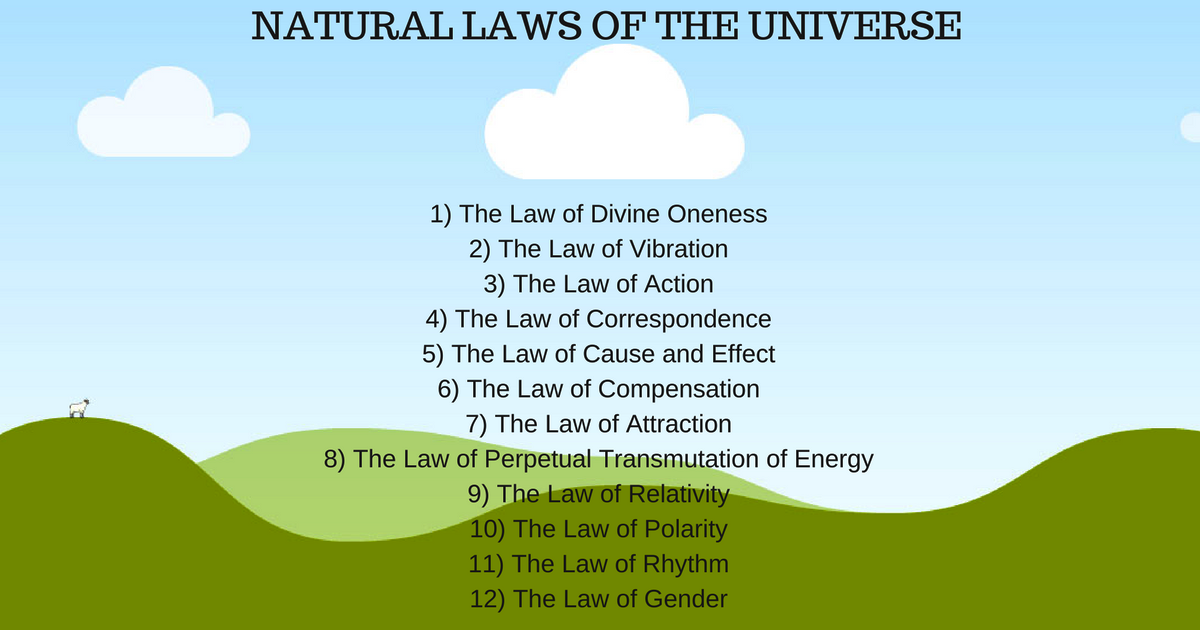 NATURAL LAWS OF THE UNIVERSE

1) The Law of Divine Oneness
2) The Law of Vibration
3) The Law of Action
4) The Law of Correspondence
5) The Law of Cause and Effect
6) The Law of Compensation
7) The Law of Attraction
8) The Law of Perpetual Transmutation of Energy
9) The Law of Relativity
10) The Law of Polarity
11) The Law of Rhythm
12) The Law of Gender